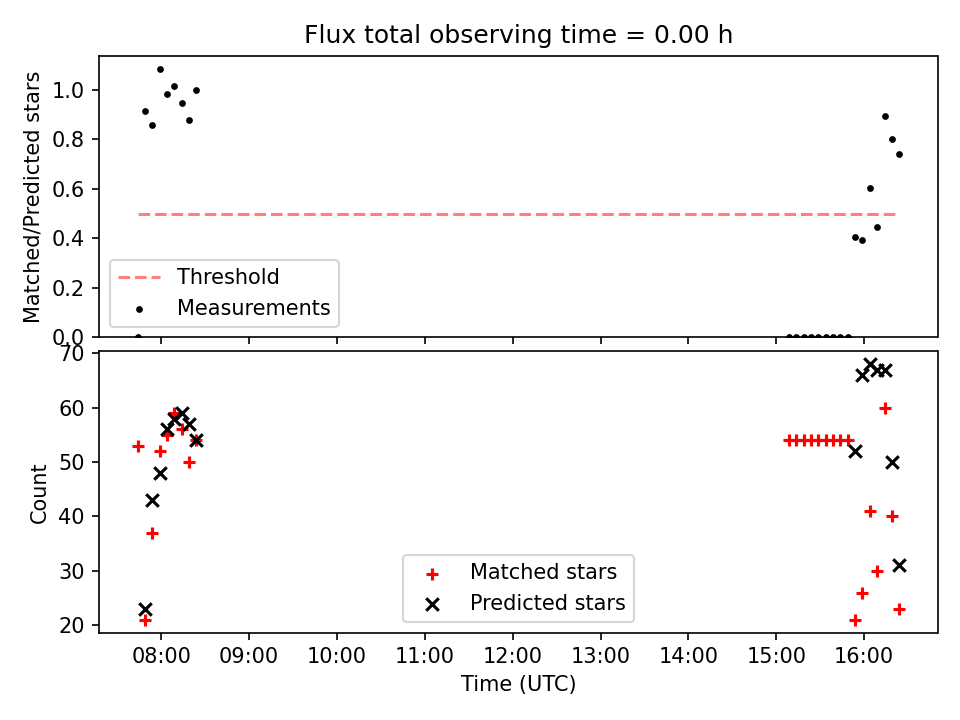 Flux total observing time = 0.00 h

Matched/Predicted stars

1.0
0.8
0.6
0.4
0.2
0.0

Threshold
Measurements

Count

70
60
50
40
30
20

Matched stars
Predicted stars

08:00 09:00 10:00 11:00 12:00 13:00 14:00 15:00 16:00

Time (UTC)